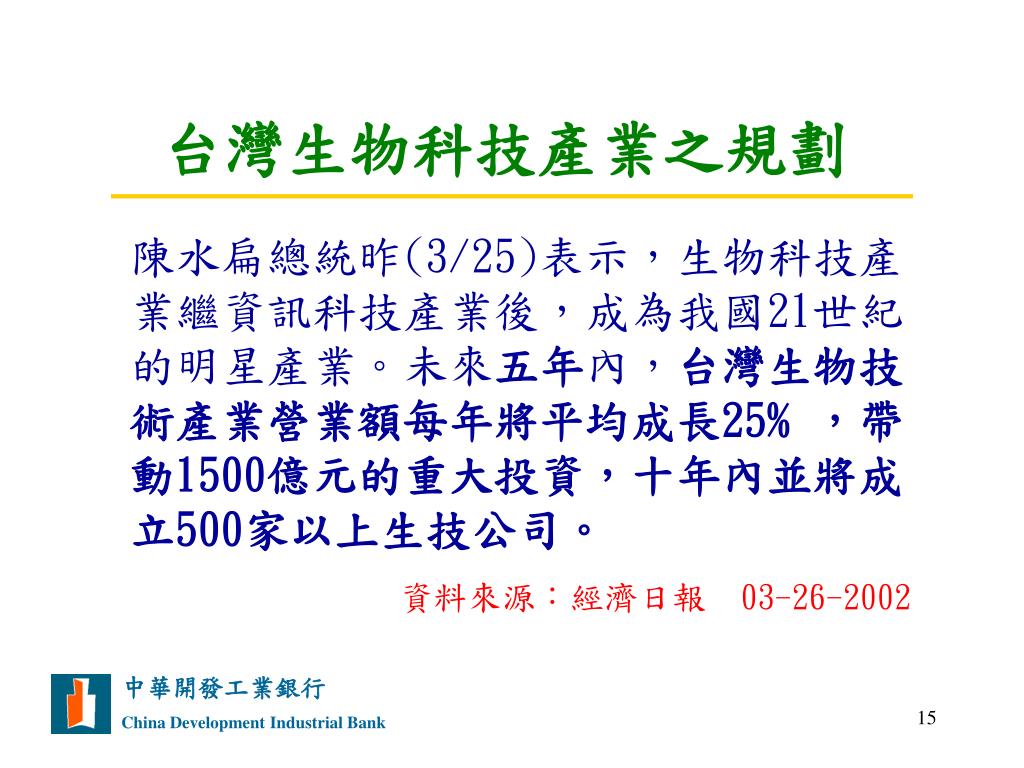 台灣生物科技產業之規劃

陳水扁總統昨(3/25)表示，生物科技產業繼資訊科技產業後，成為我國21世紀的明星產業。未來五年內，台灣生物技術產業營業額每年將平均成長25% ，帶動1500億元的重大投資，十年內並將成立500家以上生技公司。

資料來源：經濟日報　03-26-2002

中華開發工業銀行
China Development Industrial Bank

15